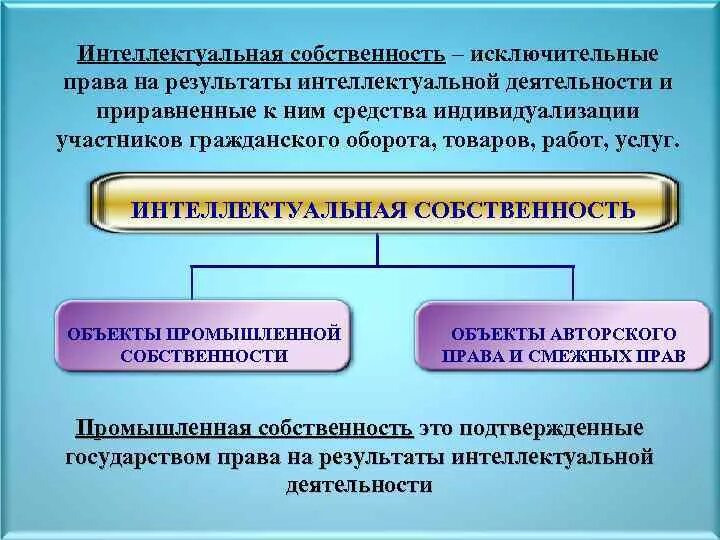 Интеллектуальная собственность – исключительные права на результаты интеллектуальной деятельности и приравненные к ним средства индивидуализации участников гражданского оборота, товаров, работ, услуг.

ИНТЕЛЛЕКТУАЛЬНАЯ СОБСТВЕННОСТЬ

ОБЪЕКТЫ ПРОМЫШЛЕННОЙ СОБСТВЕННОСТИ

ОБЪЕКТЫ АВТОРСКОГО ПРАВА И СМЕЖНЫХ ПРАВ

Промышленная собственность это подтвержденные государством права на результаты интеллектуальной деятельности